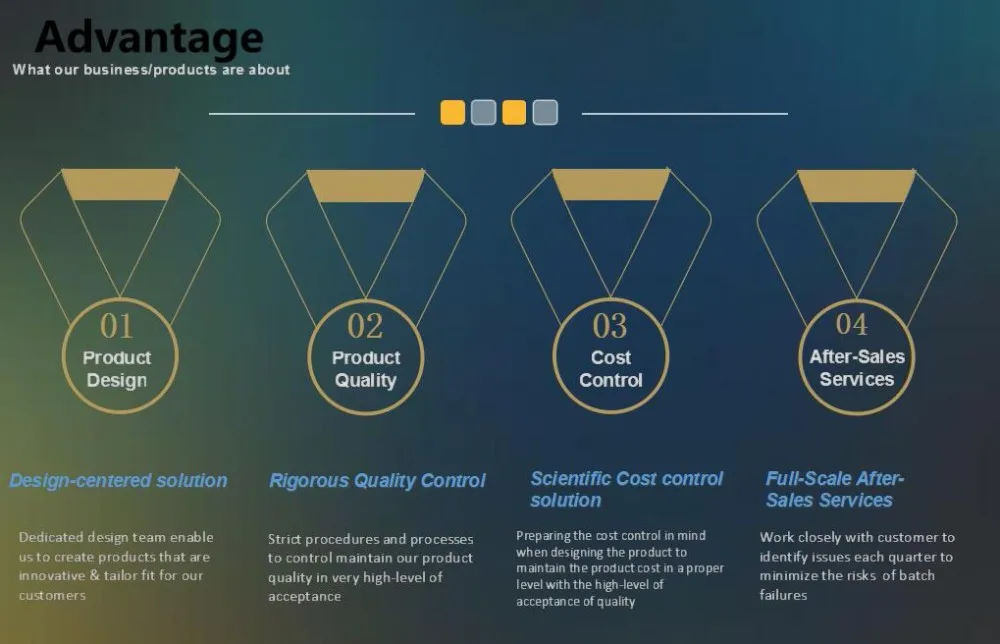 Advantage
What our business/products are about

01
Product Design

02
Product Quality

03
Cost Control

04
After-Sales Services

Design-centered solution

Dedicated design team enable us to create products that are innovative & tailor fit for our customers

Rigorous Quality Control

Strict procedures and processes to control maintain our product quality in very high-level of acceptance

Scientific Cost control solution

Preparing the cost control in mind when designing the product to maintain the product cost in a proper level with the high-level of acceptance of quality

Full-Scale After-Sales Services

Work closely with customer to identify issues each quarter to minimize the risks of batch failures